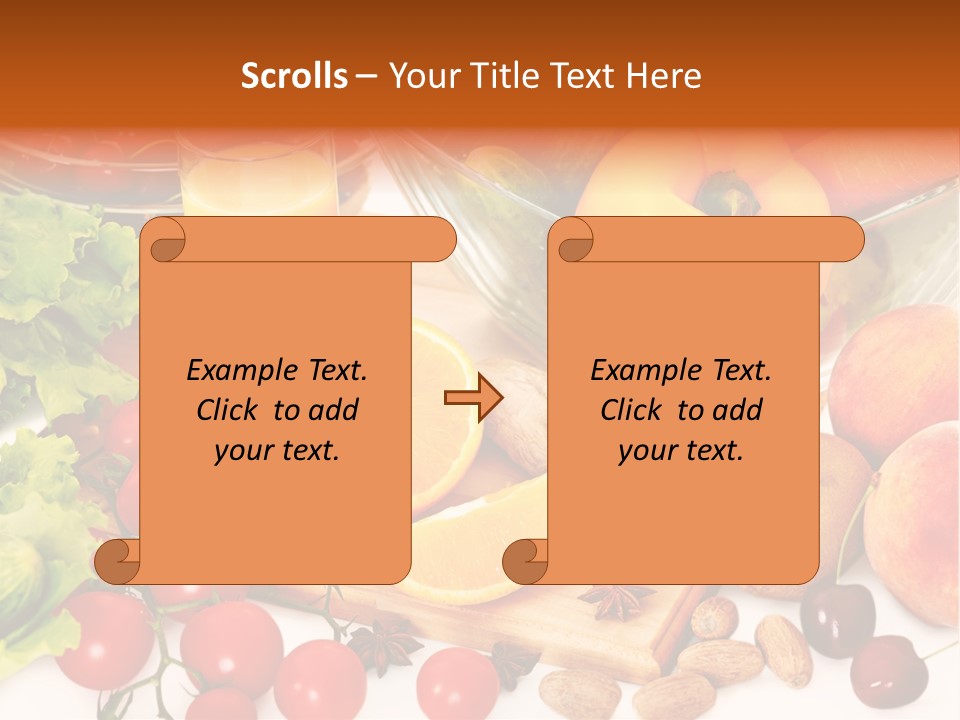 Scrolls – Your Title Text Here

Example Text. Click to add your text.

Example Text. Click to add your text.